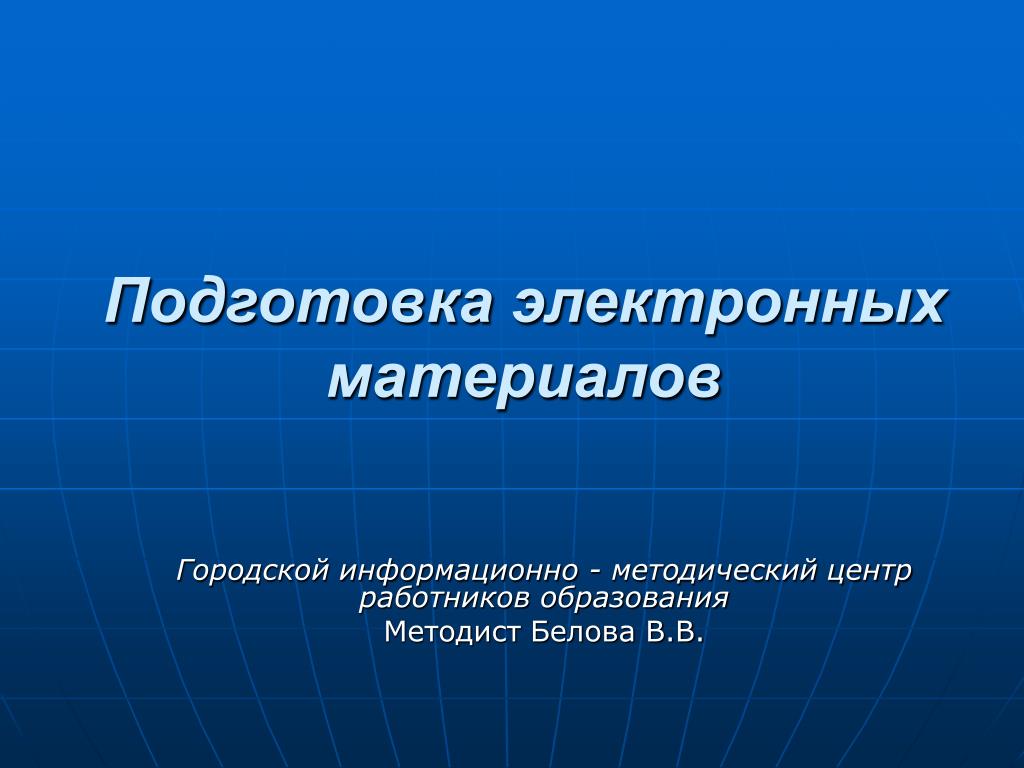 Подготовка электронных материалов

Городской информационно - методический центр работников образования

Методист Белова В.В.